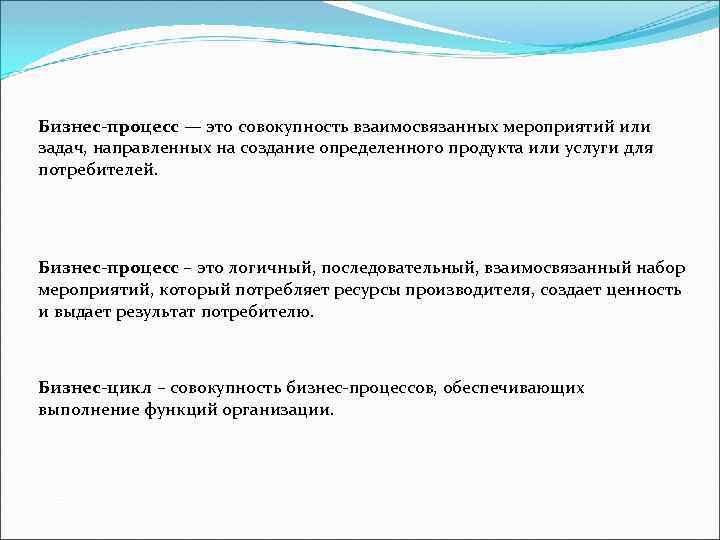 Бизнес-процесс — это совокупность взаимосвязанных мероприятий или задач, направленных на создание определенного продукта или услуги для потребителей.

Бизнес-процесс – это логичный, последовательный, взаимосвязанный набор мероприятий, который потребляет ресурсы производителя, создает ценность и выдает результат потребителю.

Бизнес-цикл – совокупность бизнес-процессов, обеспечивающих выполнение функций организации.